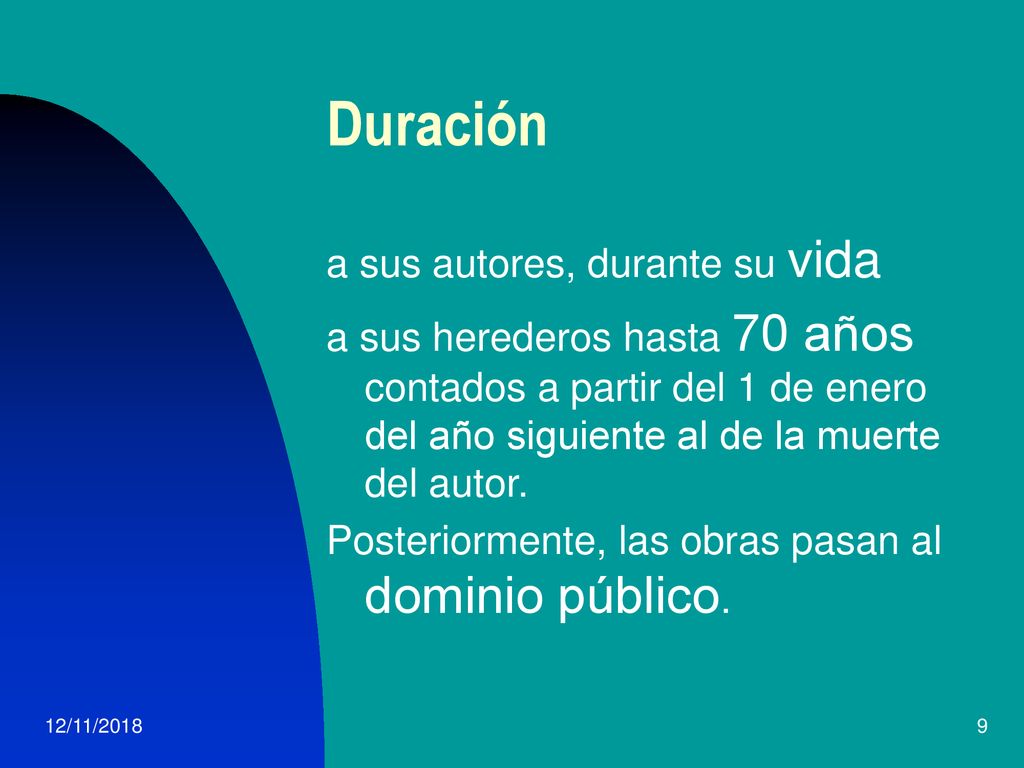 Duración

a sus autores, durante su vida

a sus herederos hasta 70 años contados a partir del 1 de enero del año siguiente al de la muerte del autor.

Posteriormente, las obras pasan al dominio público.

12/11/2018

9